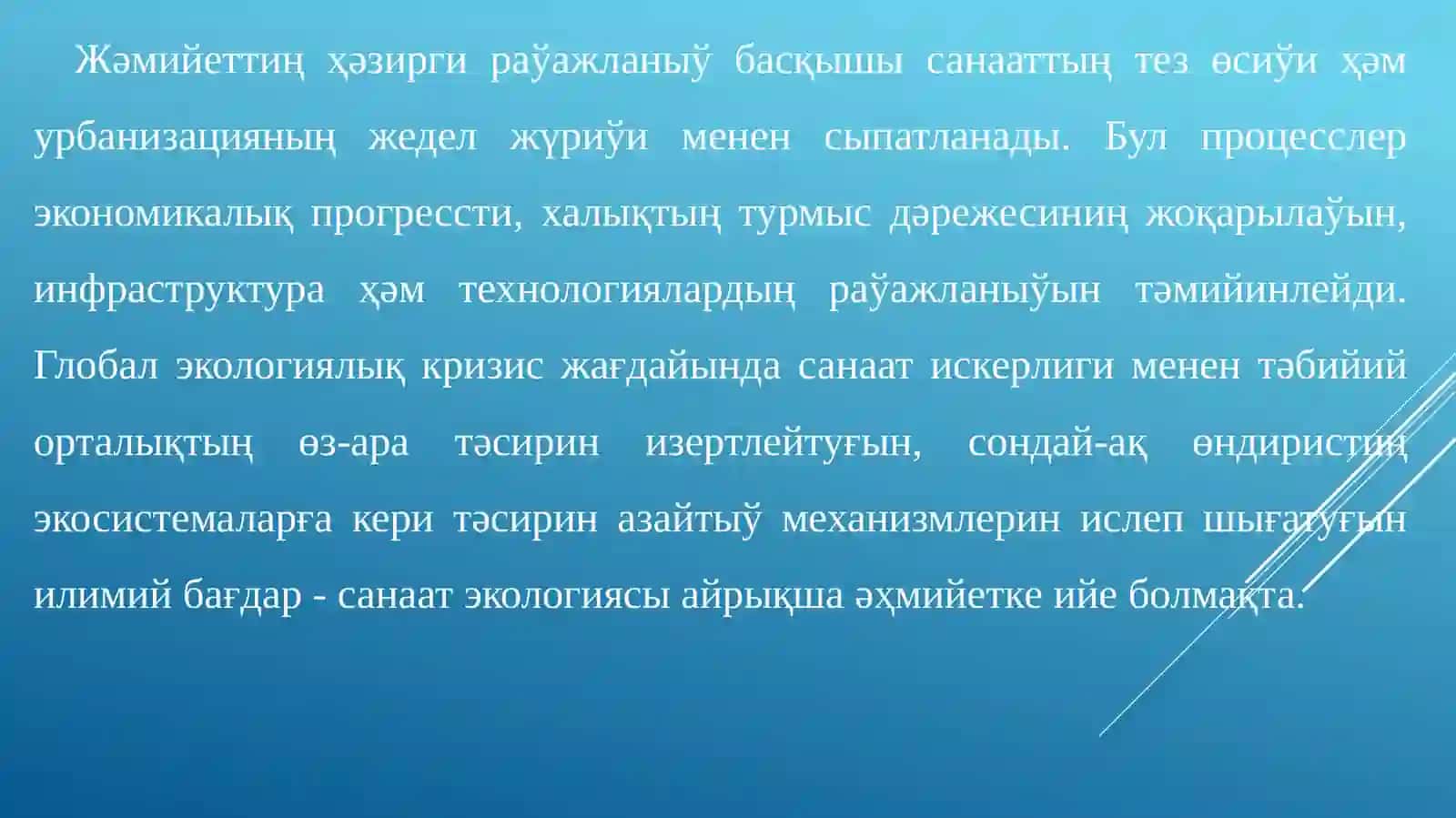 Жәмийеттиң ҳәзирги раўажланыў басқышы санааттың тез өсиўи ҳәм урбанизацияның жедел жүриўи менен сыпатланады. Бул процесслер экономикалық прогрессти, халықтың турмыс дәрежесиниң жоқарылаўын, инфраструктура ҳәм технологиялардың раўажланыўын тәмийинлейди. Глобал экологиялық кризис жағдайында санаат искерлиги менен тәбийий орталықтың өз-ара тәсирин изертлейтуғын, сондай-ақ өндиристиң экосистемаларға кери тәсирин азайтыў механизмлерин ислеп шығатуғын илимий бағдар - санаат экологиясы айрықша әҳмийетке ийе болмақта.